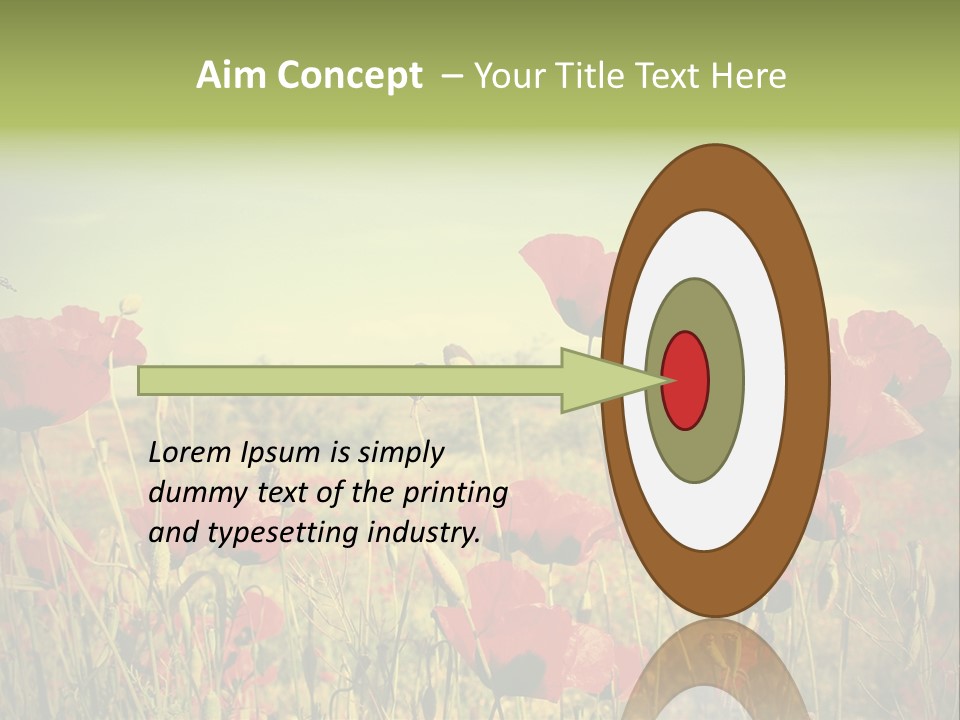 Aim Concept – Your Title Text Here

Lorem Ipsum is simply dummy text of the printing and typesetting industry.